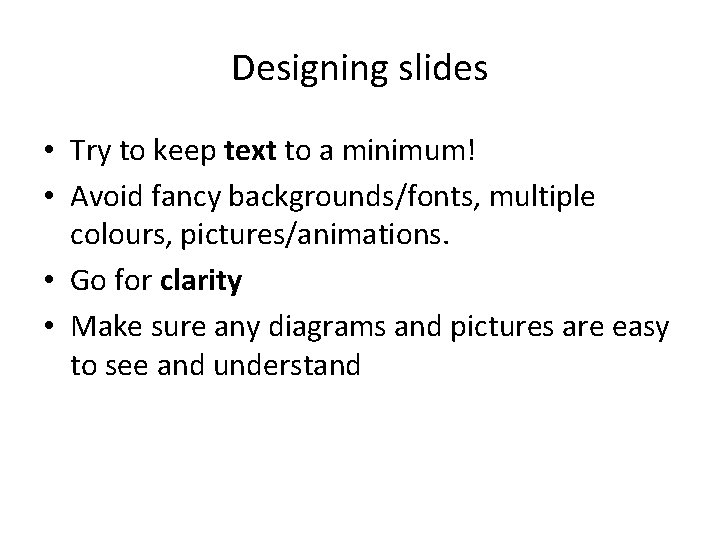 Designing slides

• Try to keep **text** to a minimum!
• Avoid fancy backgrounds/fonts, multiple colours, pictures/animations.
• Go for **clarity**
• Make sure any diagrams and pictures are easy to see and understand